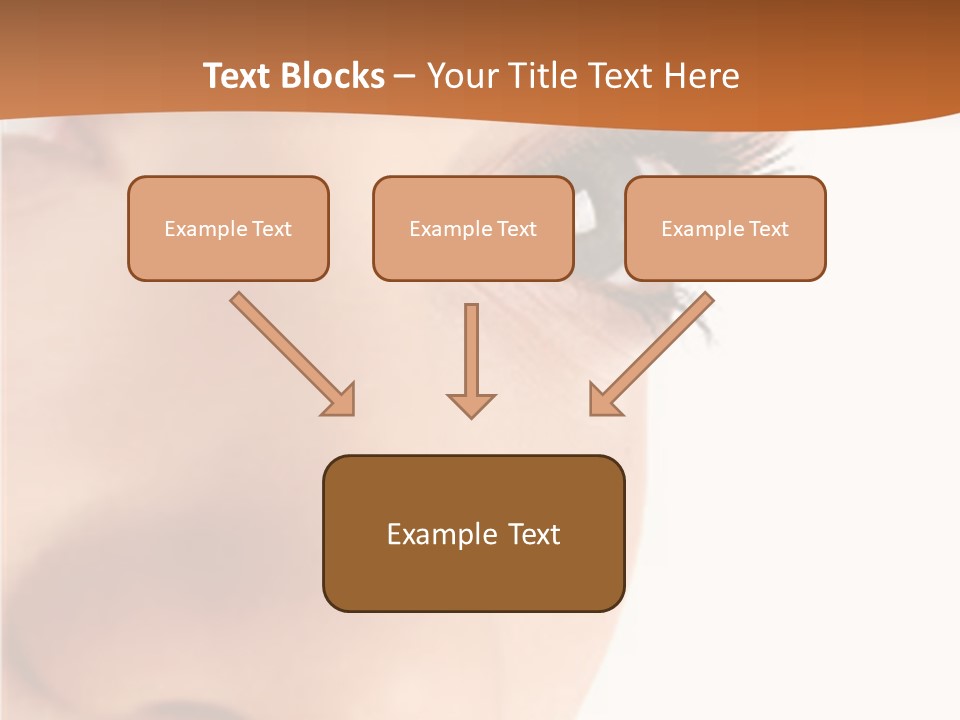 Text Blocks – Your Title Text Here

Example Text

Example Text

Example Text

Example Text